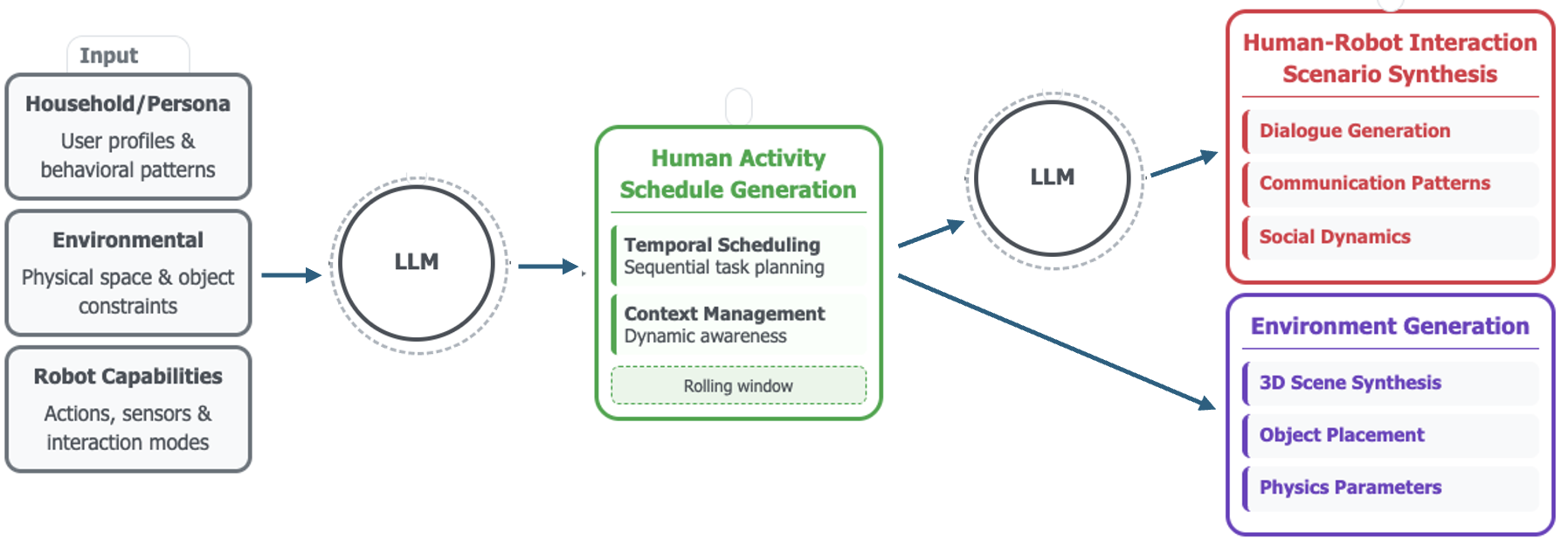 Input

Household/Persona
User profiles & behavioral patterns

Environmental
Physical space & object constraints

Robot Capabilities
Actions, sensors & interaction modes

LLM

Human Activity Schedule Generation

Temporal Scheduling
Sequential task planning

Context Management
Dynamic awareness

Rolling window

LLM

Human-Robot Interaction Scenario Synthesis

Dialogue Generation

Communication Patterns

Social Dynamics

Environment Generation

3D Scene Synthesis

Object Placement

Physics Parameters